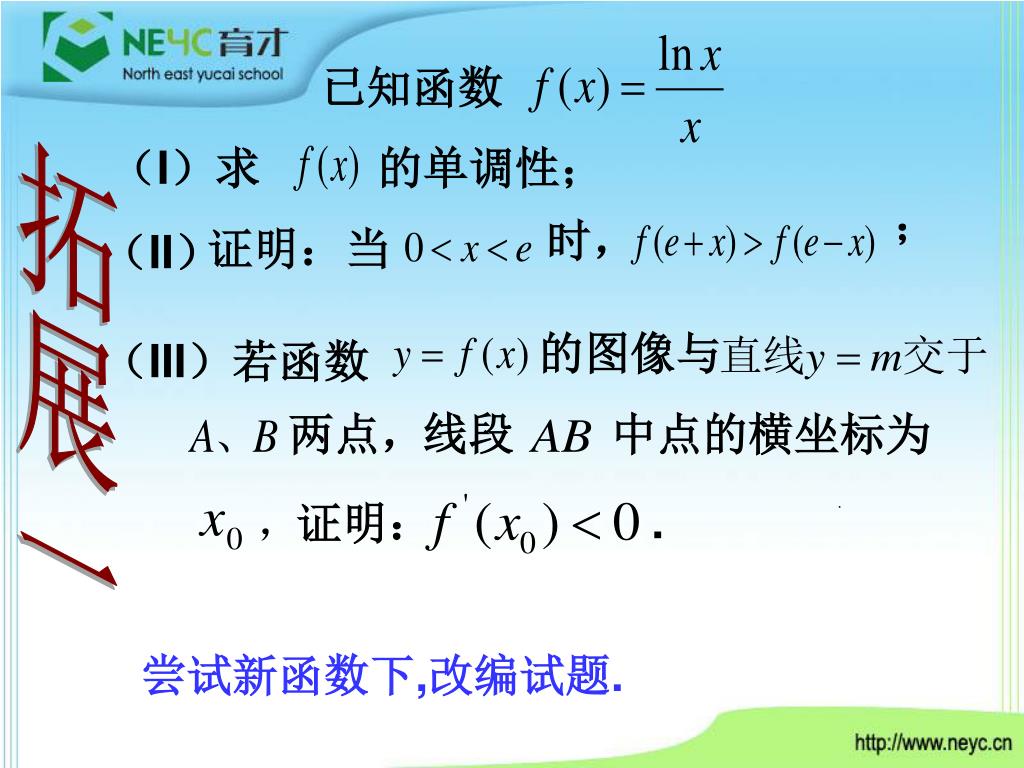 NEYC育才
North east yucai school

拓展一

已知函数 $f(x)=\frac{\ln x}{x}$

（I）求 $f(x)$ 的单调性；

（II）证明：当 $0<x<e$ 时，$f(e+x)>f(e-x)$；

（III）若函数 $y=f(x)$ 的图像与直线$y=m$交于 $A$、$B$ 两点，线段 $AB$ 中点的横坐标为 $x_0$，证明：$f'(x_0)<0$.

尝试新函数下,改编试题.

http://www.neyc.cn